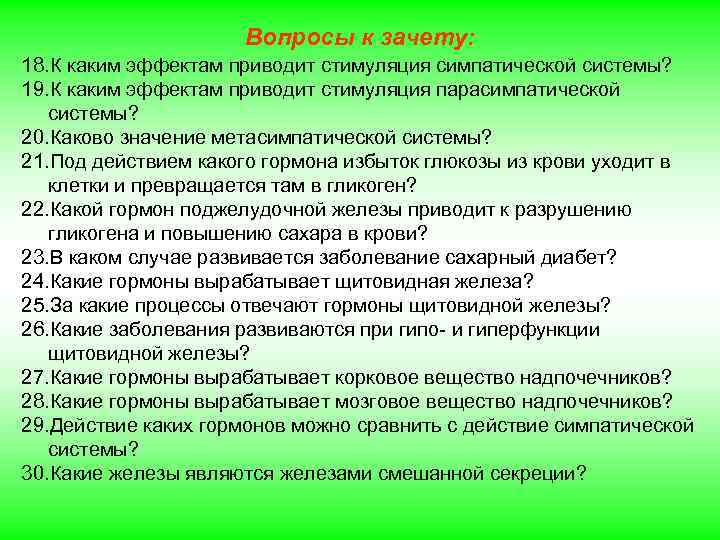 Вопросы к зачету:

18.К каким эффектам приводит стимуляция симпатической системы?
19.К каким эффектам приводит стимуляция парасимпатической системы?
20.Каково значение метасимпатической системы?
21.Под действием какого гормона избыток глюкозы из крови уходит в клетки и превращается там в гликоген?
22.Какой гормон поджелудочной железы приводит к разрушению гликогена и повышению сахара в крови?
23.В каком случае развивается заболевание сахарный диабет?
24.Какие гормоны вырабатывает щитовидная железа?
25.За какие процессы отвечают гормоны щитовидной железы?
26.Какие заболевания развиваются при гипо- и гиперфункции щитовидной железы?
27.Какие гормоны вырабатывает корковое вещество надпочечников?
28.Какие гормоны вырабатывает мозговое вещество надпочечников?
29.Действие каких гормонов можно сравнить с действие симпатической системы?
30.Какие железы являются железами смешанной секреции?